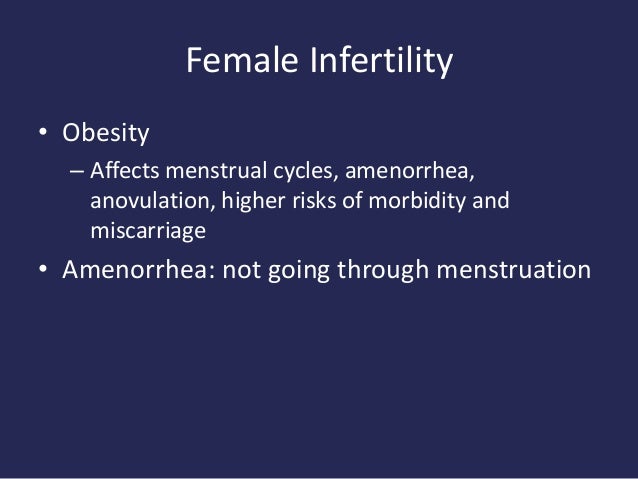 Female Infertility

• Obesity

– Affects menstrual cycles, amenorrhea, anovulation, higher risks of morbidity and miscarriage

• Amenorrhea: not going through menstruation